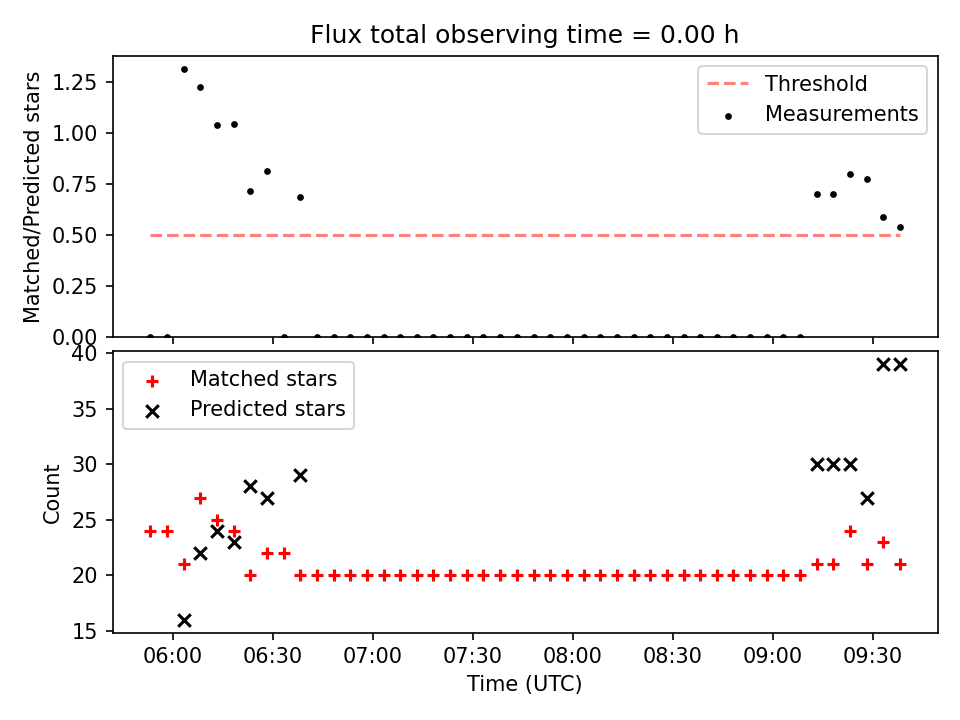 Flux total observing time = 0.00 h

Matched/Predicted stars

1.25
1.00
0.75
0.50
0.25
0.00

Threshold
Measurements

Count

40
35
30
25
20
15

Matched stars
Predicted stars

06:00
06:30
07:00
07:30
08:00
08:30
09:00
09:30

Time (UTC)